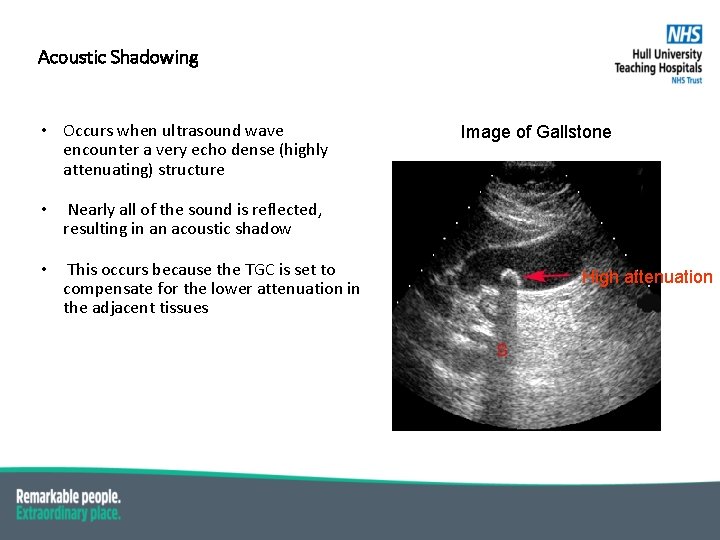 Acoustic Shadowing

NHS
Hull University
Teaching Hospitals
NHS Trust

• Occurs when ultrasound wave encounter a very echo dense (highly attenuating) structure

• Nearly all of the sound is reflected, resulting in an acoustic shadow

• This occurs because the TGC is set to compensate for the lower attenuation in the adjacent tissues

Image of Gallstone

High attenuation

S

Remarkable people.
Extraordinary place.